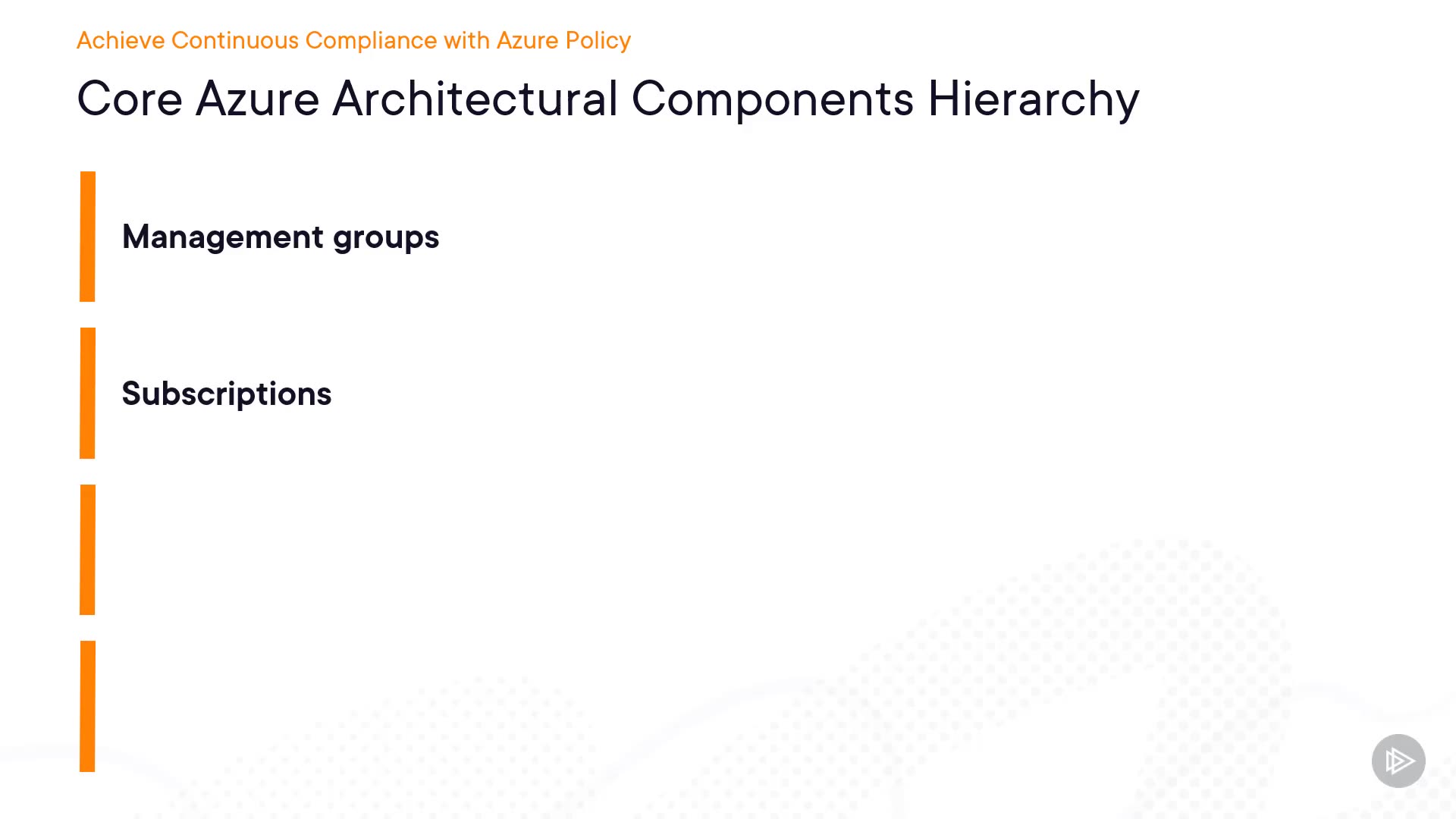 Achieve Continuous Compliance with Azure Policy

Core Azure Architectural Components Hierarchy

Management groups

Subscriptions